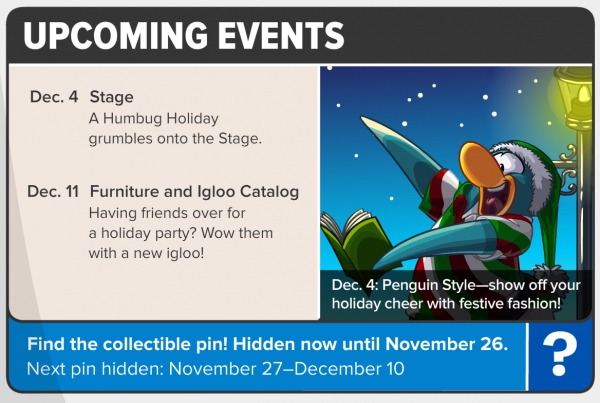 UPCOMING EVENTS

Dec. 4 Stage
A Humbug Holiday grumbles onto the Stage.

Dec. 11 Furniture and Igloo Catalog
Having friends over for a holiday party? Wow them with a new igloo!

Dec. 4: Penguin Style—show off your holiday cheer with festive fashion!

Find the collectible pin! Hidden now until November 26.
Next pin hidden: November 27–December 10

?